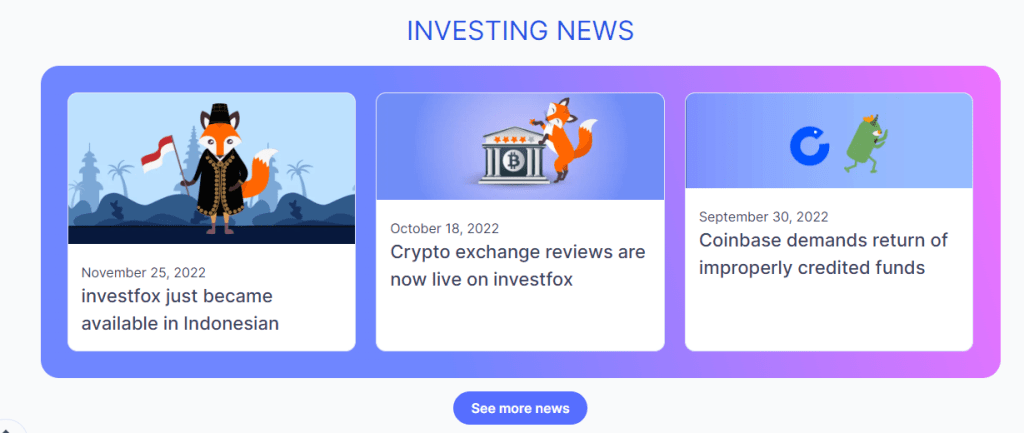 INVESTING NEWS

November 25, 2022
investfox just became available in Indonesian

October 18, 2022
Crypto exchange reviews are now live on investfox

September 30, 2022
Coinbase demands return of improperly credited funds

See more news